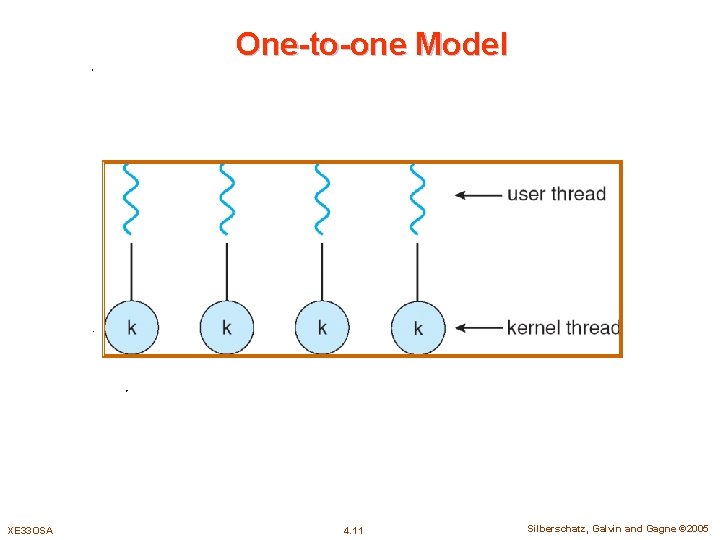 One-to-one Model

user thread

k k k k

kernel thread

XE33OSA

4.11

Silberschatz, Galvin and Gagne ©2005